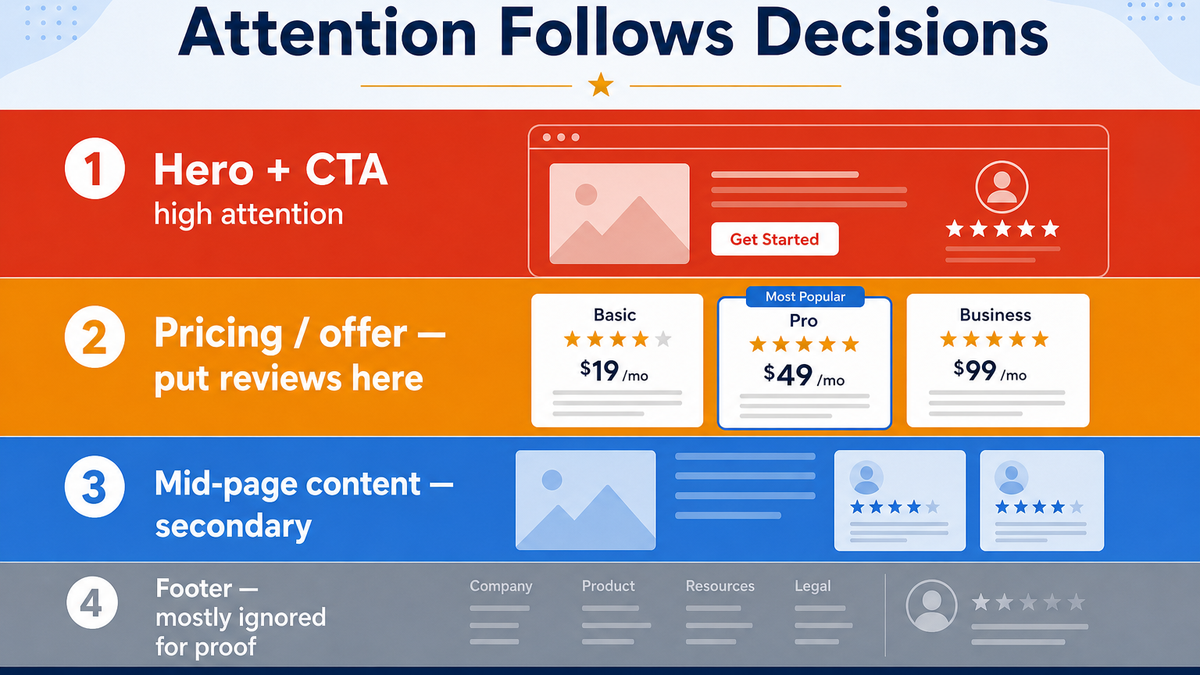 Attention Follows Decisions

1 Hero + CTA
high attention

Get Started

2 Pricing / offer — put reviews here

Basic
$19 /mo

Most Popular
Pro
$49 /mo

Business
$99 /mo

3 Mid-page content — secondary

4 Footer — mostly ignored for proof

Company
Product
Resources
Legal